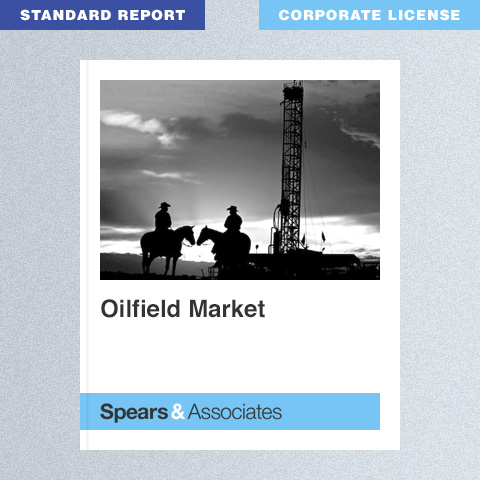 STANDARD REPORT

CORPORATE LICENSE

Oilfield Market

Spears & Associates